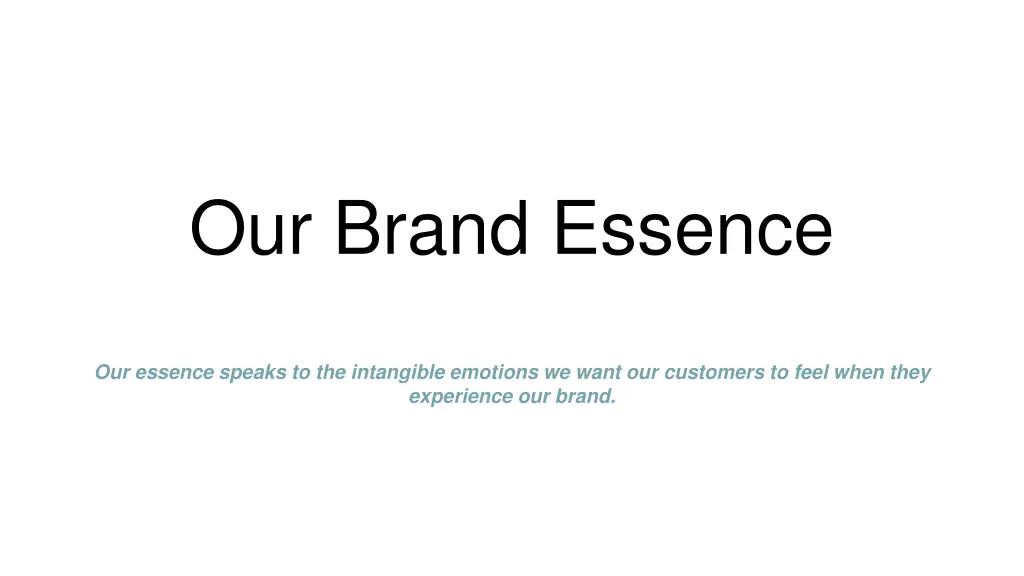 Our Brand Essence

Our essence speaks to the intangible emotions we want our customers to feel when they experience our brand.